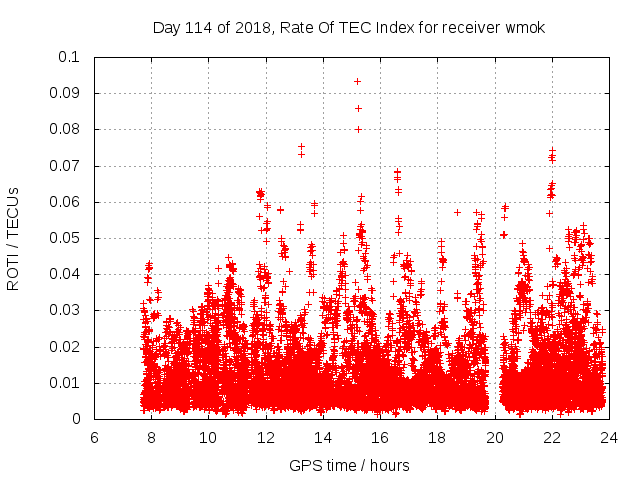 Day 114 of 2018, Rate Of TEC Index for receiver wmok

ROTI / TECUs

0.1
0.09
0.08
0.07
0.06
0.05
0.04
0.03
0.02
0.01
0

6 8 10 12 14 16 18 20 22 24

GPS time / hours